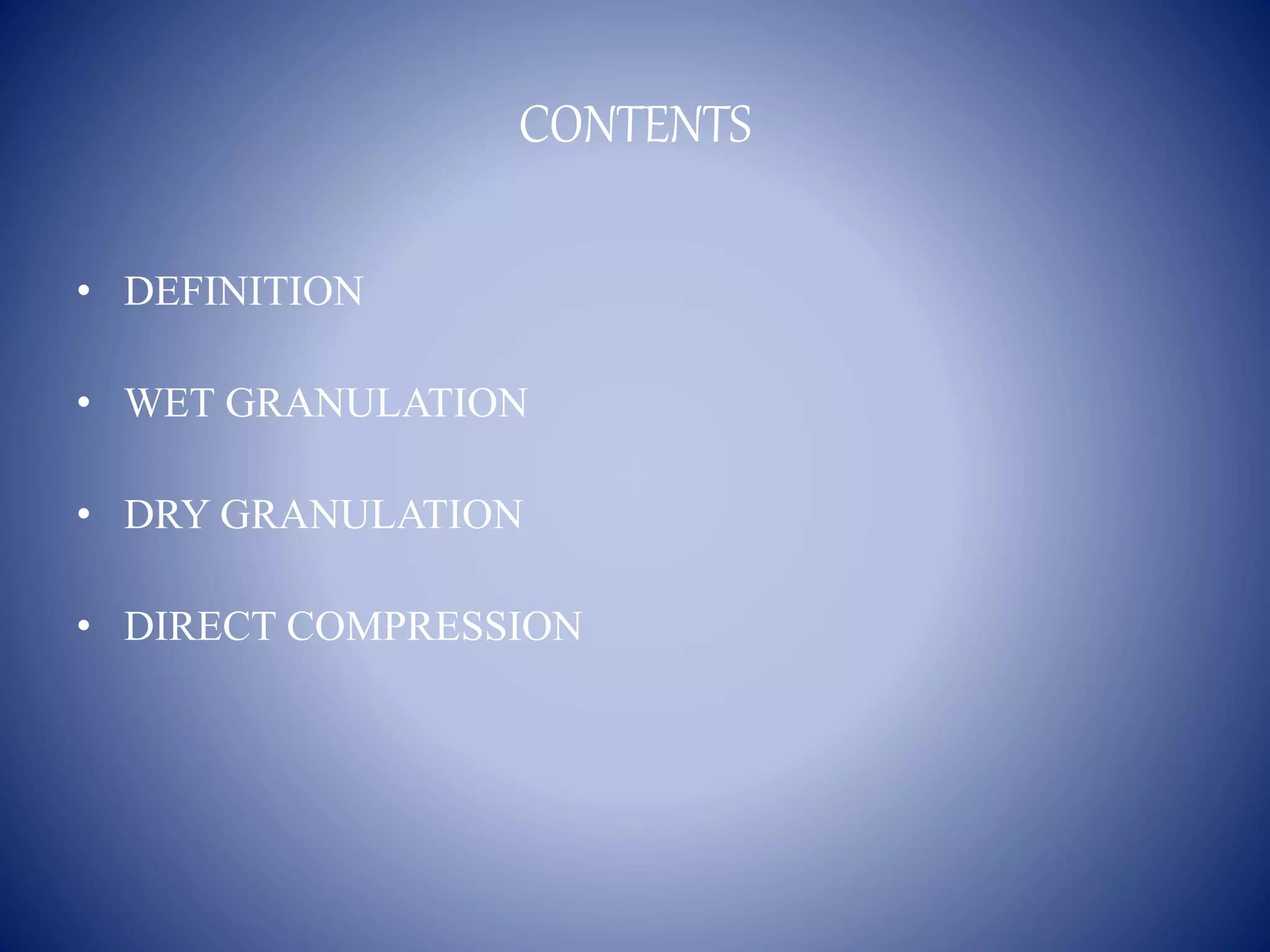 CONTENTS

• DEFINITION

• WET GRANULATION

• DRY GRANULATION

• DIRECT COMPRESSION